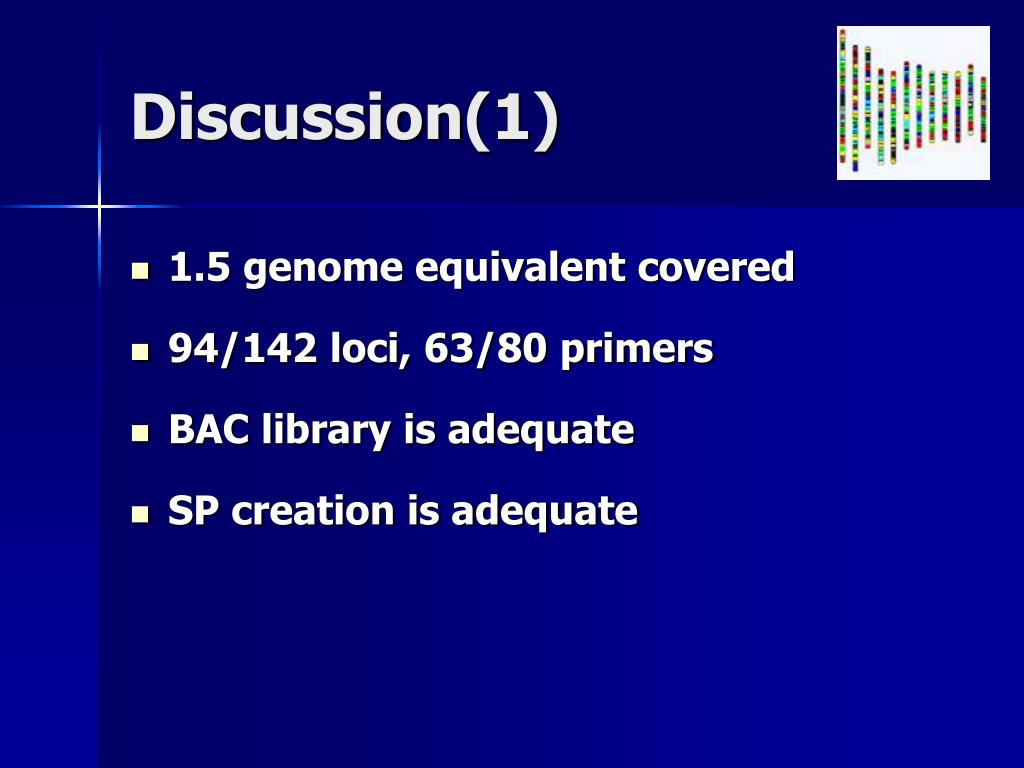 Discussion(1)

- 1.5 genome equivalent covered
- 94/142 loci, 63/80 primers
- BAC library is adequate
- SP creation is adequate